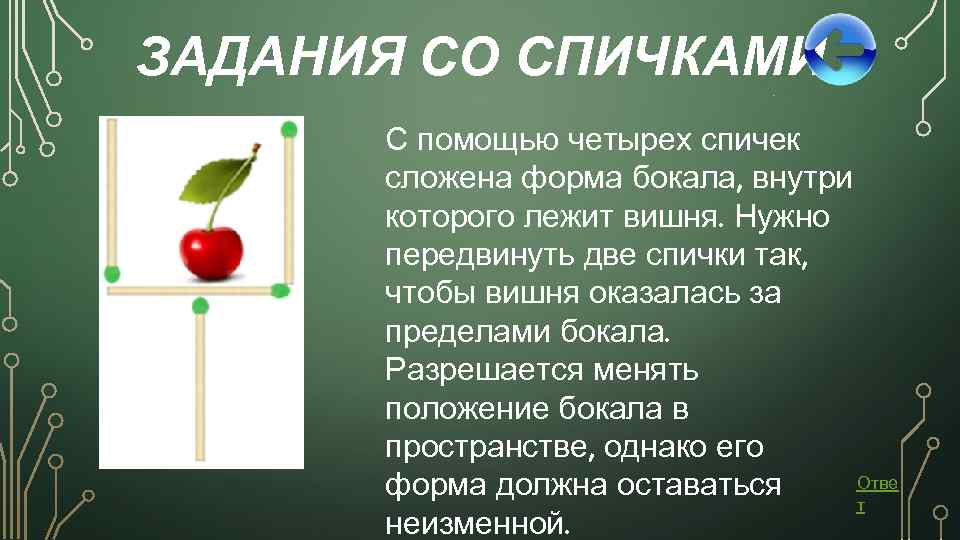 ЗАДАНИЯ СО СПИЧКАМИ

С помощью четырех спичек сложена форма бокала, внутри которого лежит вишня. Нужно передвинуть две спички так, чтобы вишня оказалась за пределами бокала. Разрешается менять положение бокала в пространстве, однако его форма должна оставаться неизменной.

Ответ